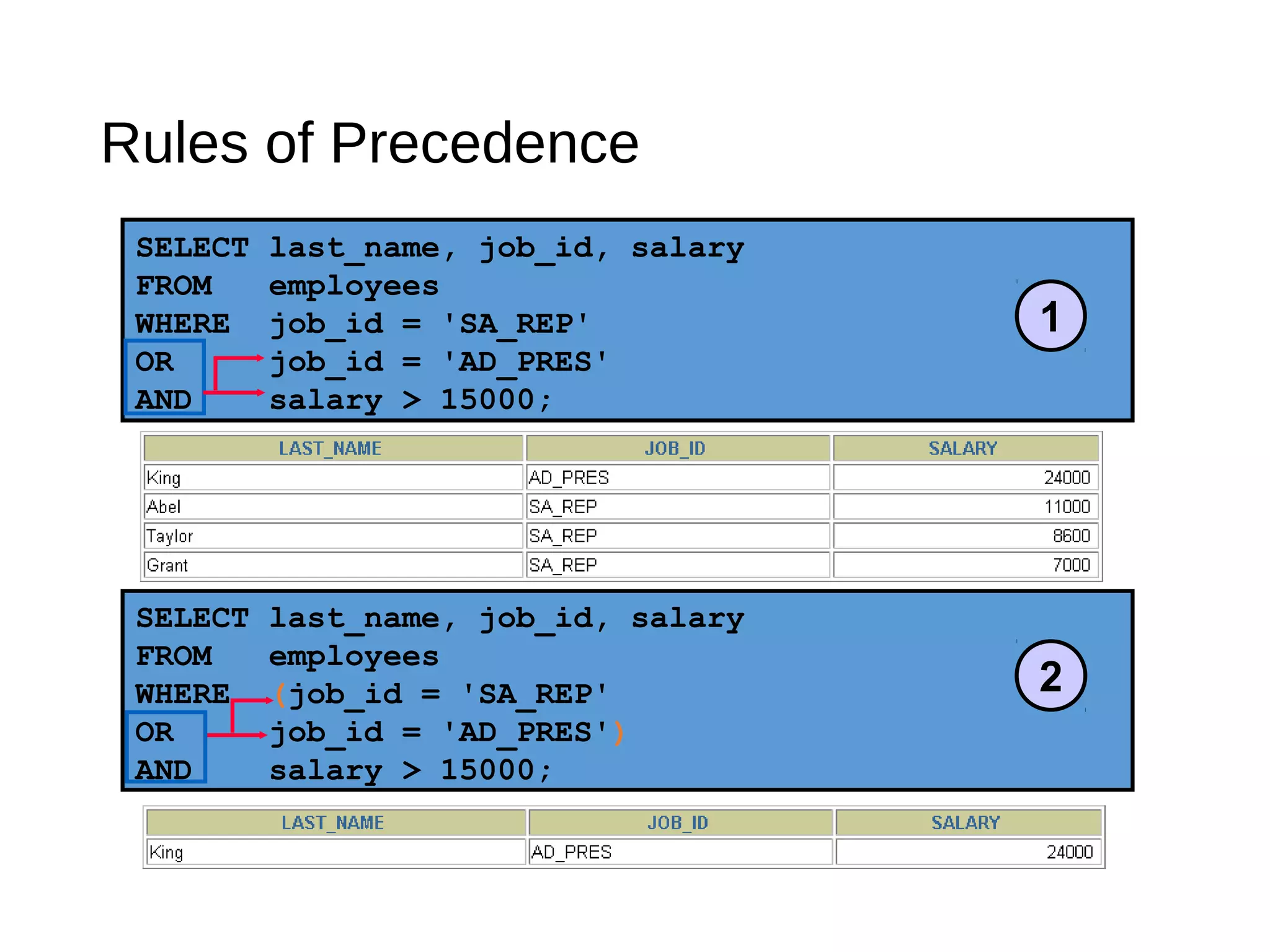 Rules of Precedence

SELECT last_name, job_id, salary
FROM employees
WHERE job_id = 'SA_REP'
OR job_id = 'AD_PRES'
AND salary > 15000;

1

| LAST_NAME | JOB_ID | SALARY |
|---|---|---|
| King | AD_PRES | 24000 |
| Abel | SA_REP | 11000 |
| Taylor | SA_REP | 8600 |
| Grant | SA_REP | 7000 |

SELECT last_name, job_id, salary
FROM employees
WHERE (job_id = 'SA_REP'
OR job_id = 'AD_PRES')
AND salary > 15000;

2

| LAST_NAME | JOB_ID | SALARY |
|---|---|---|
| King | AD_PRES | 24000 |